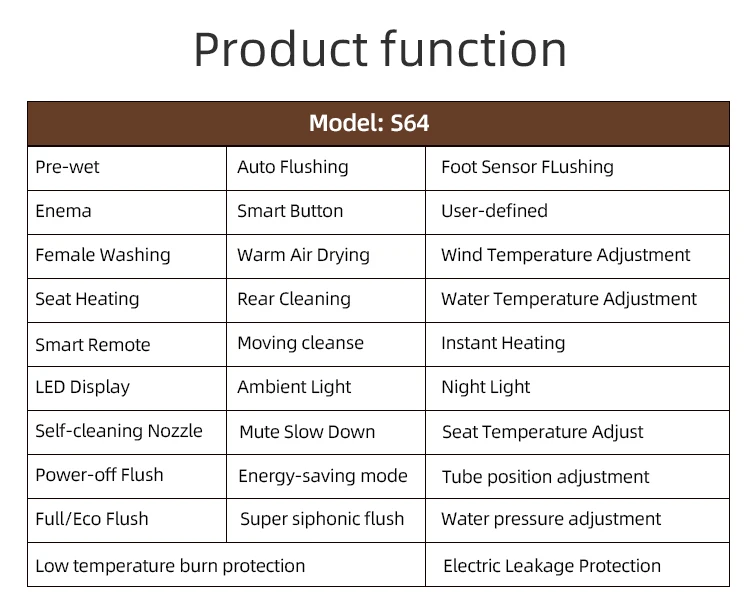 Product function

| Model: S64 | | |
|---|---|---|
| Pre-wet | Auto Flushing | Foot Sensor FLushing |
| Enema | Smart Button | User-defined |
| Female Washing | Warm Air Drying | Wind Temperature Adjustment |
| Seat Heating | Rear Cleaning | Water Temperature Adjustment |
| Smart Remote | Moving cleanse | Instant Heating |
| LED Display | Ambient Light | Night Light |
| Self-cleaning Nozzle | Mute Slow Down | Seat Temperature Adjust |
| Power-off Flush | Energy-saving mode | Tube position adjustment |
| Full/Eco Flush | Super siphonic flush | Water pressure adjustment |
| Low temperature burn protection | | Electric Leakage Protection |